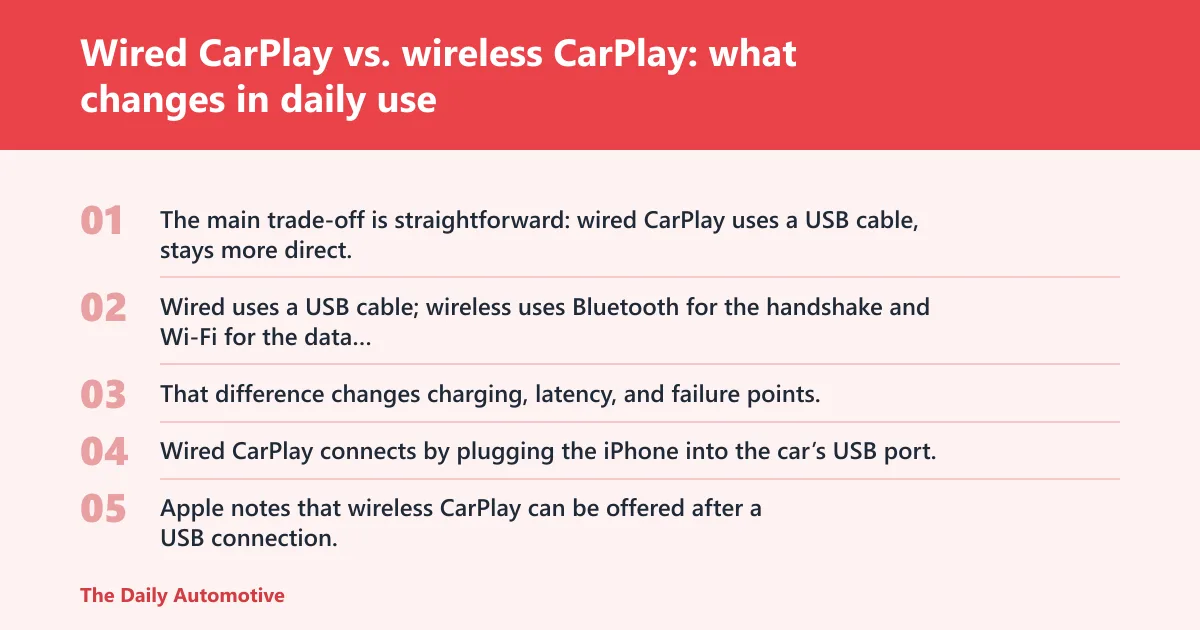 Wired CarPlay vs. wireless CarPlay: what changes in daily use

01 The main trade-off is straightforward: wired CarPlay uses a USB cable, stays more direct.

02 Wired uses a USB cable; wireless uses Bluetooth for the handshake and Wi-Fi for the data...

03 That difference changes charging, latency, and failure points.

04 Wired CarPlay connects by plugging the iPhone into the car's USB port.

05 Apple notes that wireless CarPlay can be offered after a USB connection.

The Daily Automotive